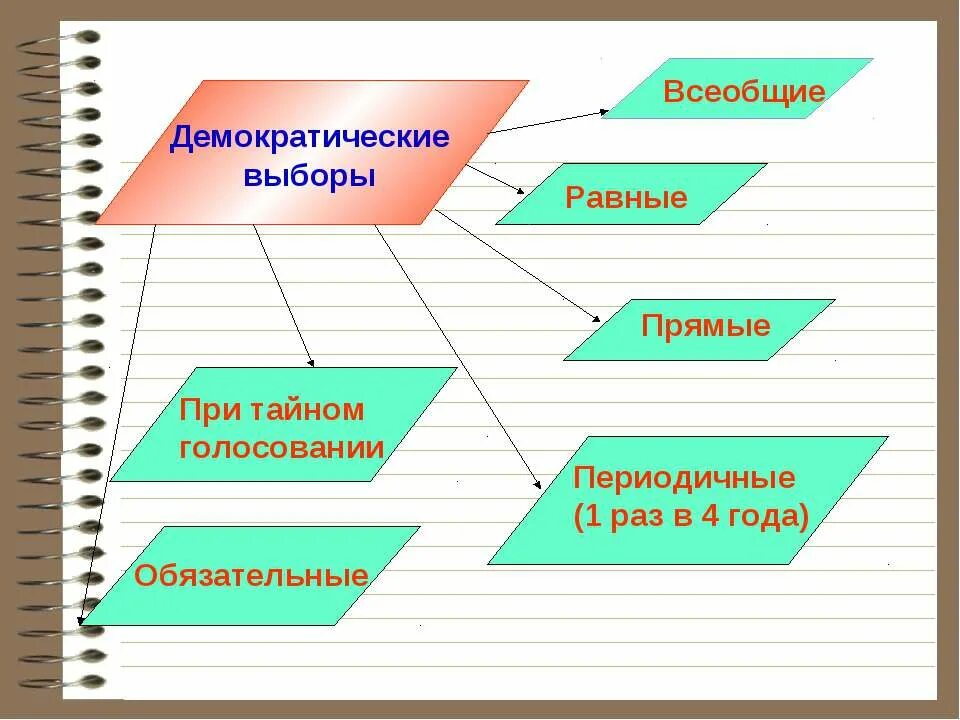 Демократические выборы

Всеобщие

Равные

Прямые

При тайном голосовании

Периодичные (1 раз в 4 года)

Обязательные